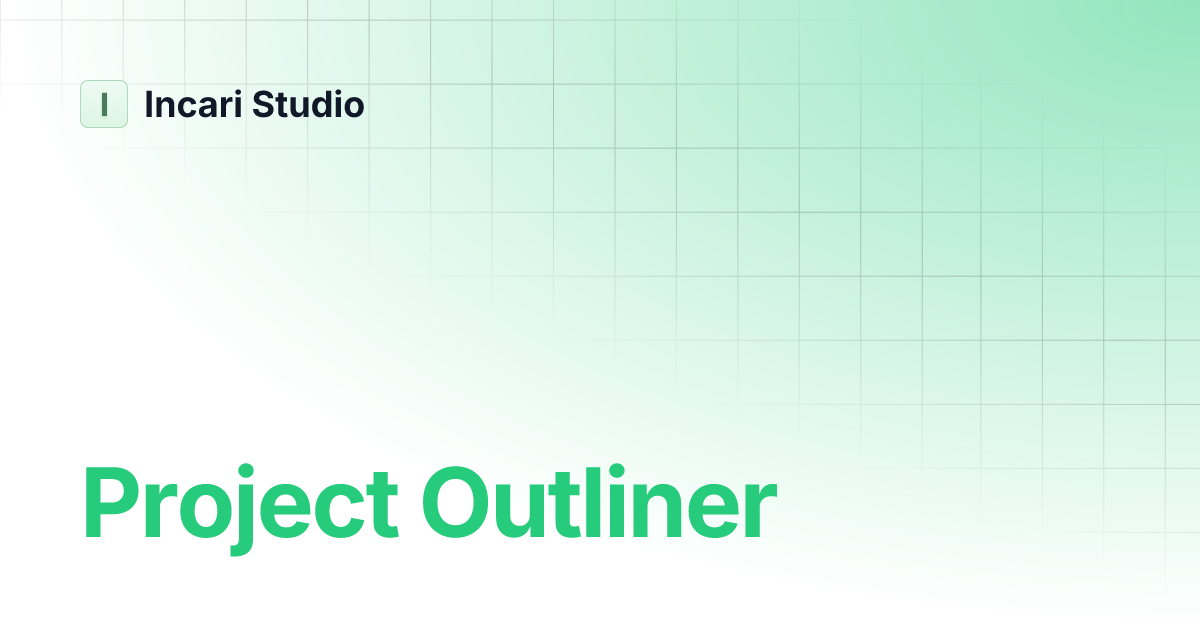 I Incari Studio

Project Outliner